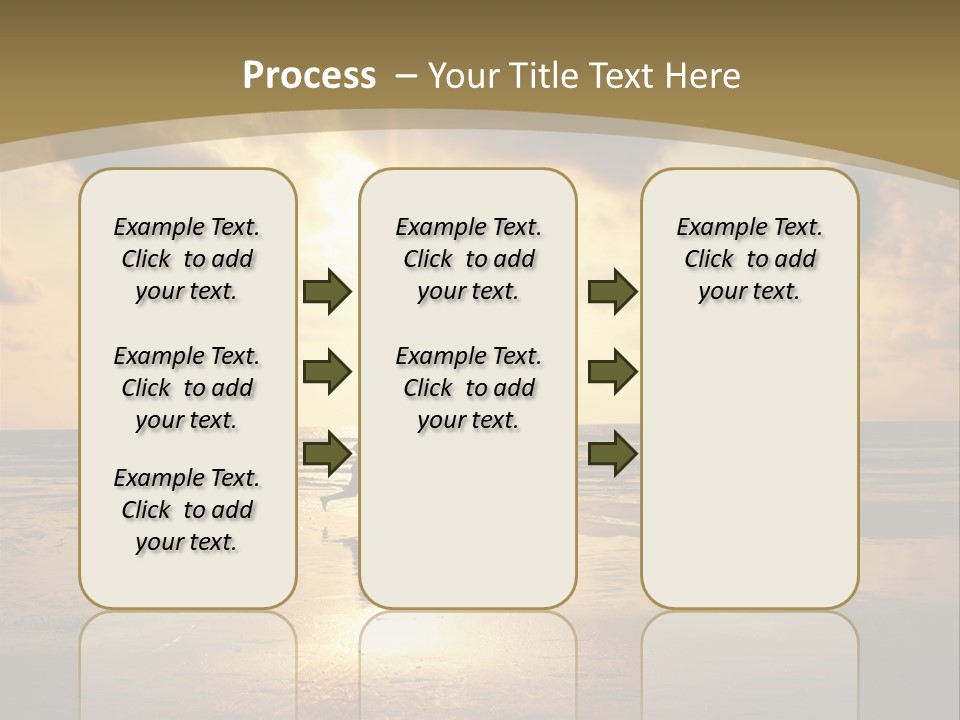 Process – Your Title Text Here

Example Text. Click to add your text.

Example Text. Click to add your text.

Example Text. Click to add your text.

Example Text. Click to add your text.

Example Text. Click to add your text.

Example Text. Click to add your text.